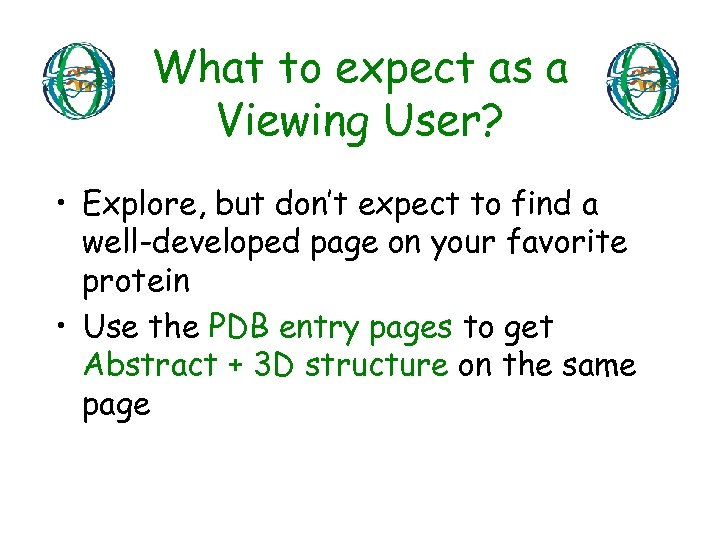 What to expect as a Viewing User?

• Explore, but don't expect to find a well-developed page on your favorite protein

• Use the PDB entry pages to get Abstract + 3D structure on the same page